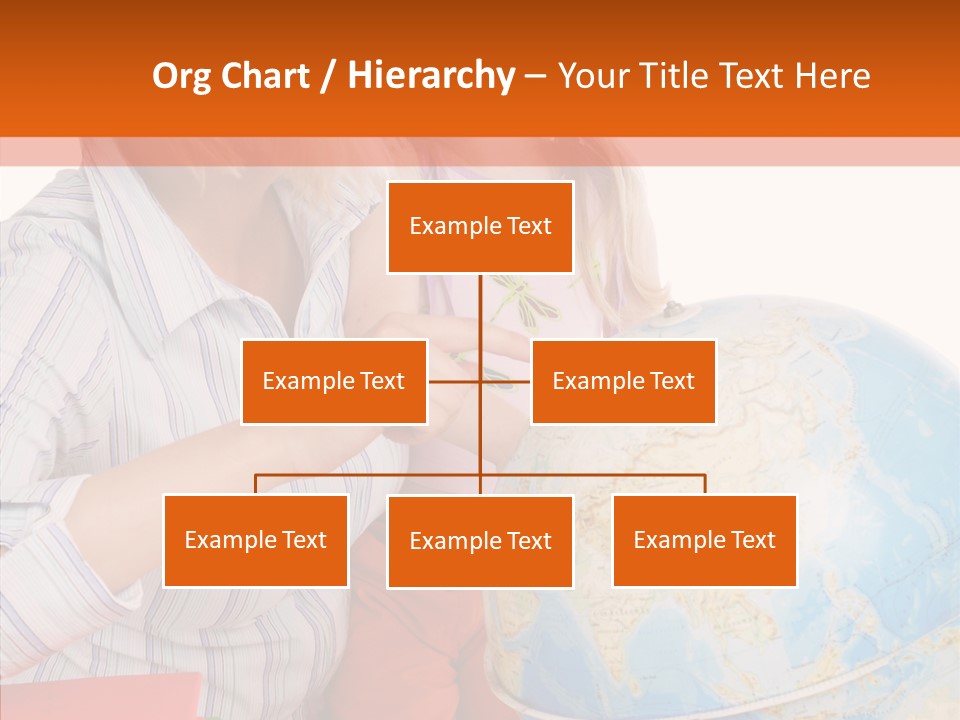 Org Chart / Hierarchy – Your Title Text Here

Example Text

Example Text

Example Text

Example Text

Example Text

Example Text